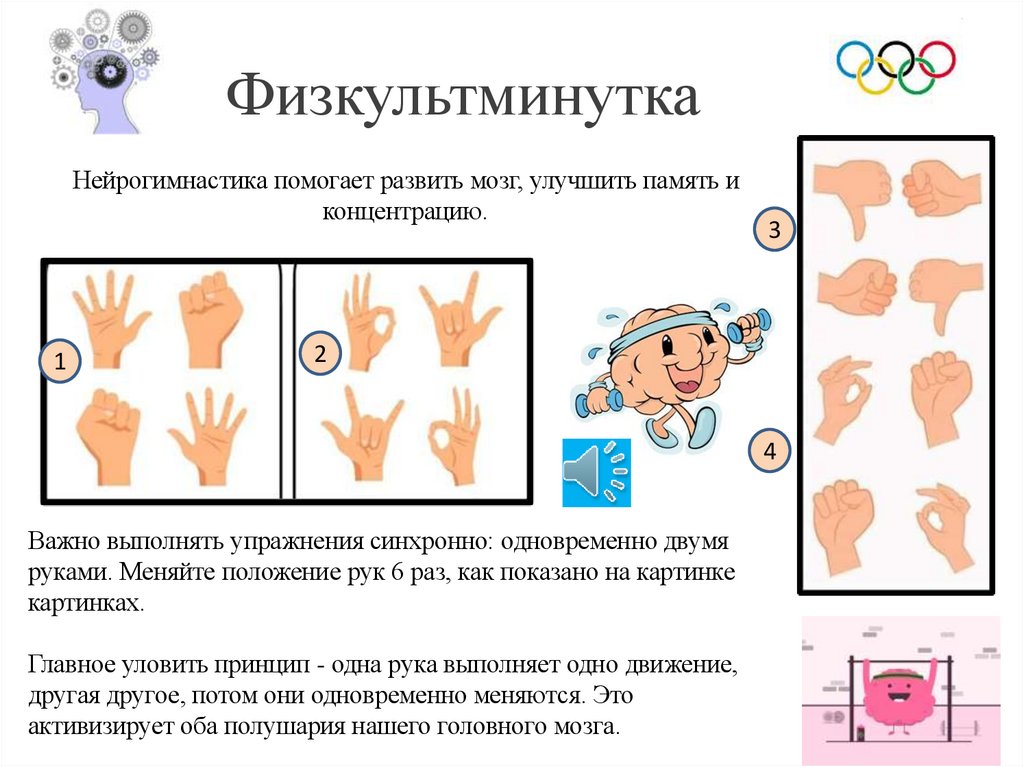 Физкультминутка

Нейрогимнастика помогает развить мозг, улучшить память и концентрацию.

1

2

3

4

Важно выполнять упражнения синхронно: одновременно двумя руками. Меняйте положение рук 6 раз, как показано на картинке картинках.

Главное уловить принцип - одна рука выполняет одно движение, другая другое, потом они одновременно меняются. Это активизирует оба полушария нашего головного мозга.